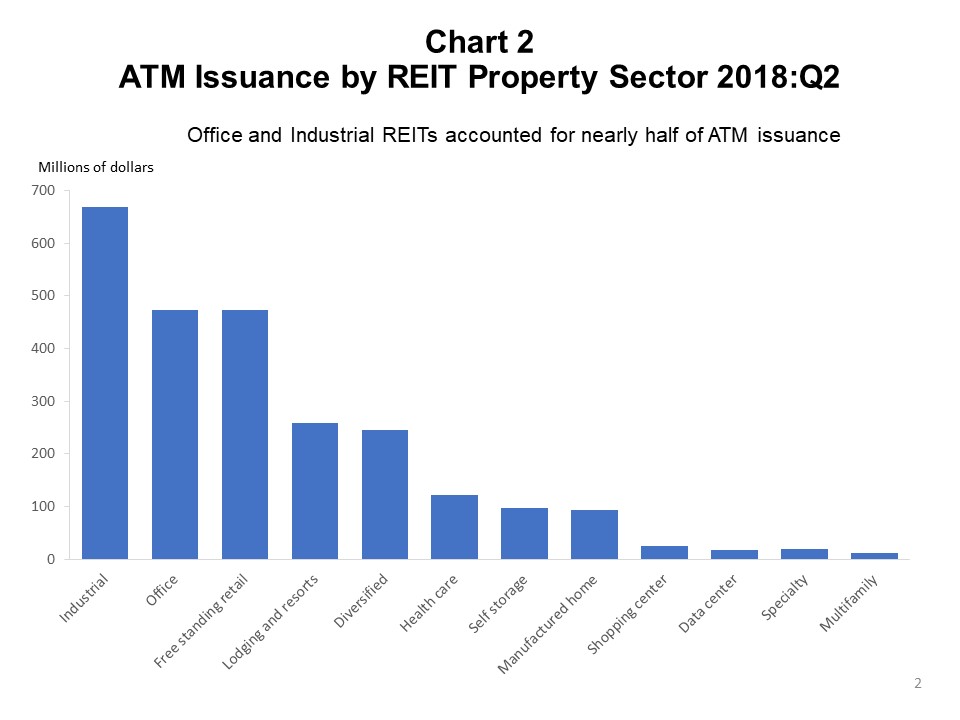 Chart 2
ATM Issuance by REIT Property Sector 2018:Q2

Office and Industrial REITs accounted for nearly half of ATM issuance

Millions of dollars

700
600
500
400
300
200
100
0

Industrial
Office
Free standing retail
Lodging and resorts
Diversified
Health care
Self storage
Manufactured home
Shopping center
Data center
Specialty
Multifamily

2